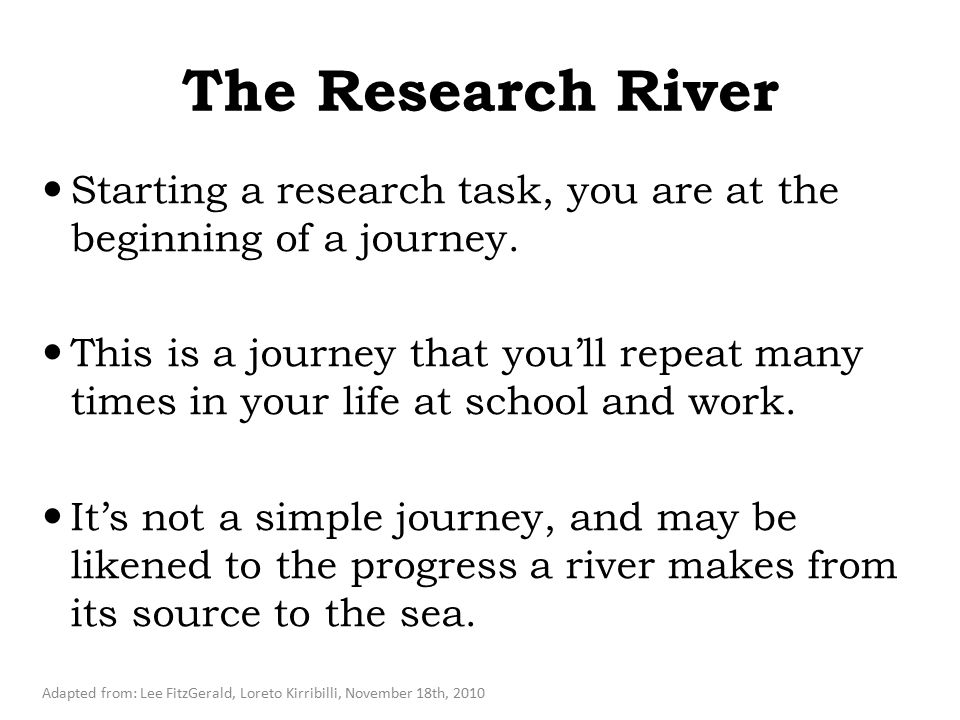 The Research River

• Starting a research task, you are at the beginning of a journey.

• This is a journey that you'll repeat many times in your life at school and work.

• It's not a simple journey, and may be likened to the progress a river makes from its source to the sea.

Adapted from: Lee FitzGerald, Loreto Kirribilli, November 18th, 2010